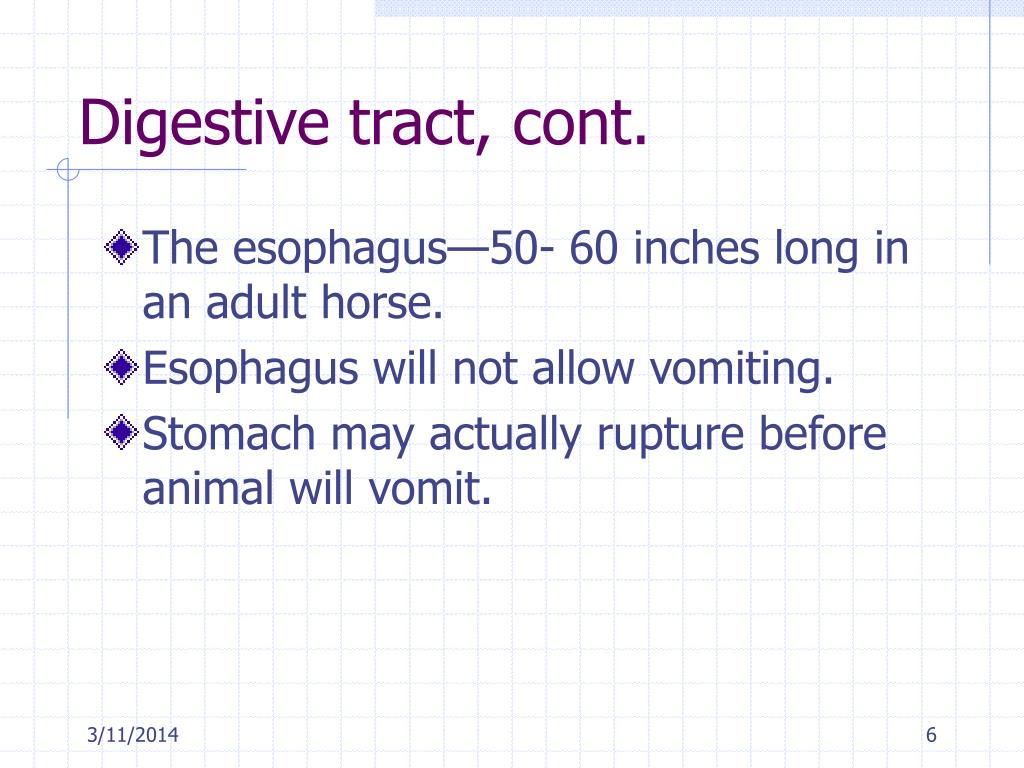 Digestive tract, cont.

The esophagus—50- 60 inches long in an adult horse.

Esophagus will not allow vomiting.

Stomach may actually rupture before animal will vomit.

3/11/2014

6